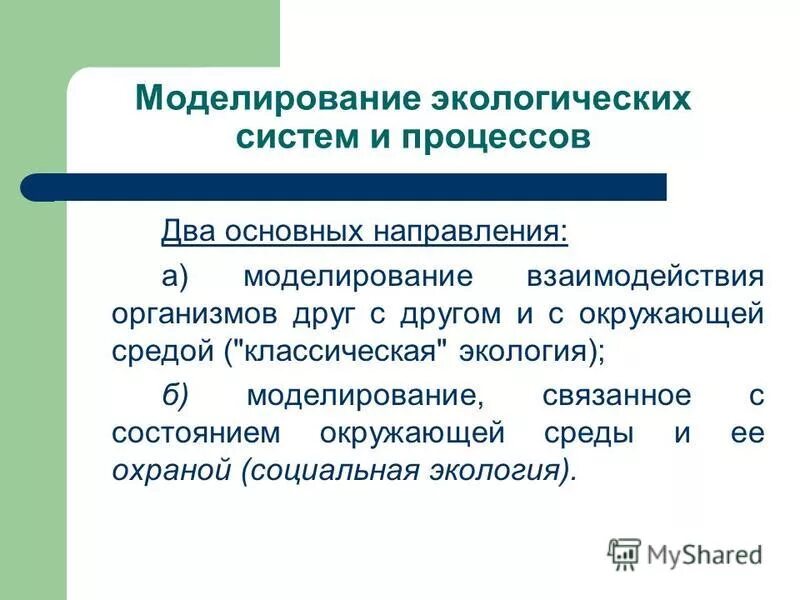 Моделирование экологических систем и процессов

Два основных направления:

а) моделирование взаимодействия организмов друг с другом и с окружающей средой ("классическая" экология);

б) моделирование, связанное с состоянием окружающей среды и ее охраной (социальная экология).

MyShared